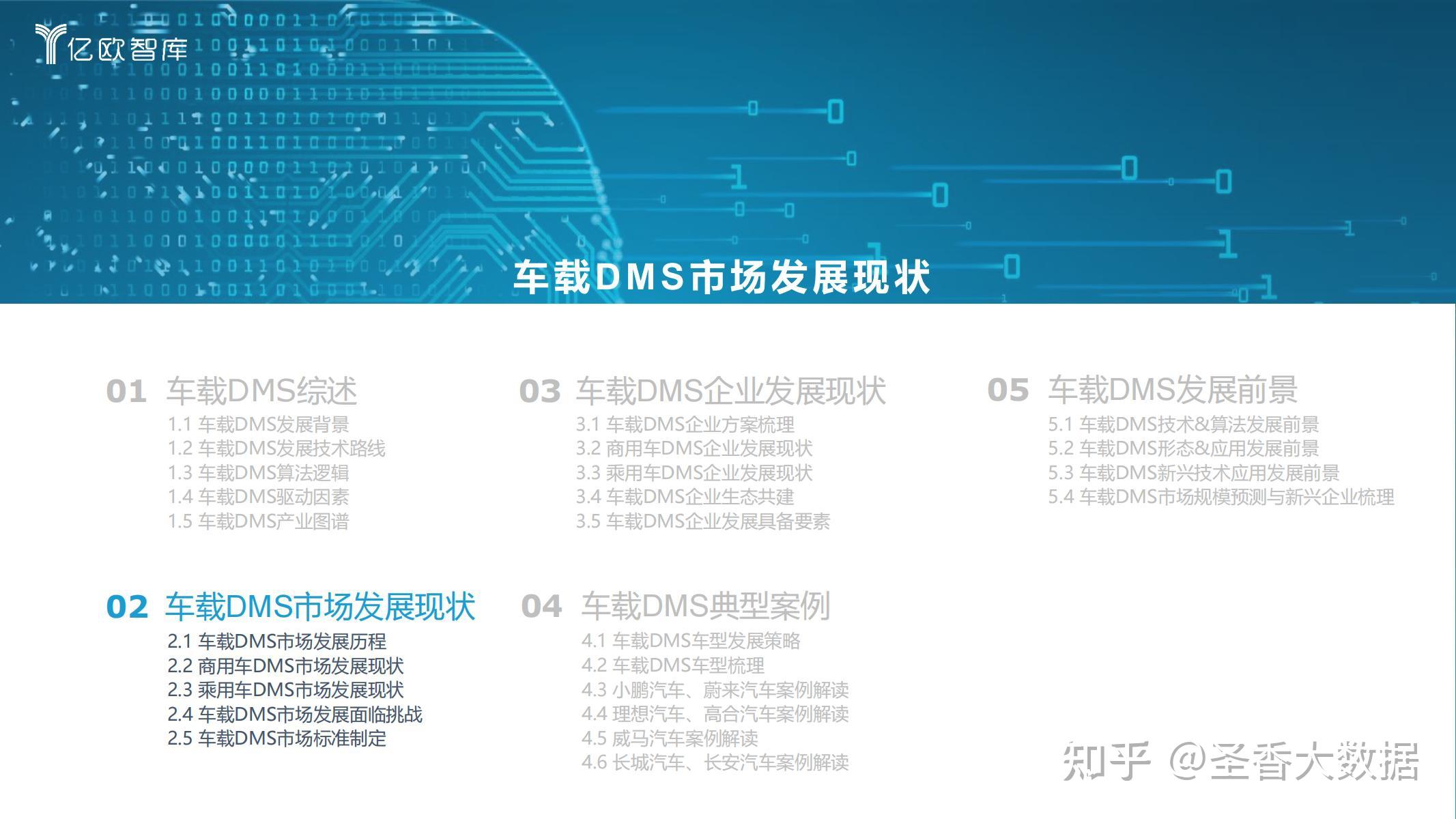 亿欧智库

车载DMS市场发展现状

01 车载DMS综述
1.1 车载DMS发展背景
1.2 车载DMS发展技术路线
1.3 车载DMS算法逻辑
1.4 车载DMS驱动因素
1.5 车载DMS产业图谱

02 车载DMS市场发展现状
2.1 车载DMS市场发展历程
2.2 商用车DMS市场发展现状
2.3 乘用车DMS市场发展现状
2.4 车载DMS市场发展面临挑战
2.5 车载DMS市场标准制定

03 车载DMS企业发展现状
3.1 车载DMS企业方案梳理
3.2 商用车DMS企业发展现状
3.3 乘用车DMS企业发展现状
3.4 车载DMS企业生态共建
3.5 车载DMS企业发展具备要素

04 车载DMS典型案例
4.1 车载DMS车型发展策略
4.2 车载DMS车型梳理
4.3 小鹏汽车、蔚来汽车案例解读
4.4 理想汽车、高合汽车案例解读
4.5 威马汽车案例解读
4.6 长城汽车、长安汽车案例解读

05 车载DMS发展前景
5.1 车载DMS技术&算法发展前景
5.2 车载DMS形态&应用发展前景
5.3 车载DMS新兴技术应用发展前景
5.4 车载DMS市场规模预测与新兴企业梳理

知乎 @圣香大数据